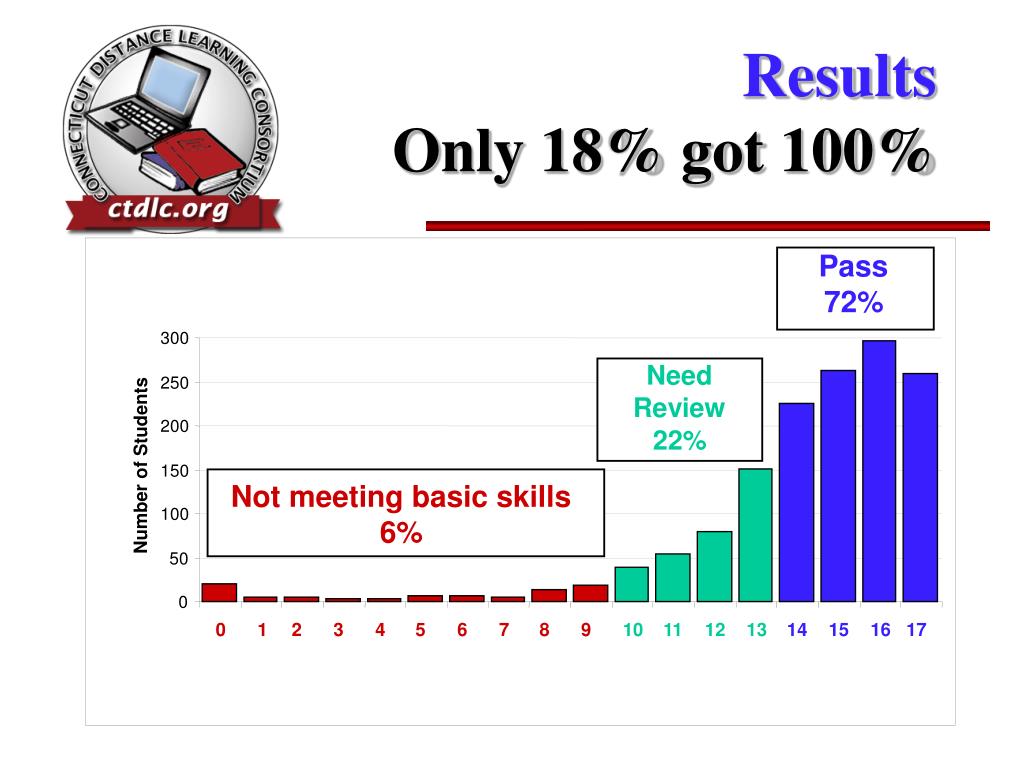 CONNECTICUT DISTANCE LEARNING CONSORTIUM
ctdlc.org

Results
Only 18% got 100%

Pass
72%

Need
Review
22%

Not meeting basic skills
6%

Number of Students

300
250
200
150
100
50
0

0 1 2 3 4 5 6 7 8 9 10 11 12 13 14 15 16 17